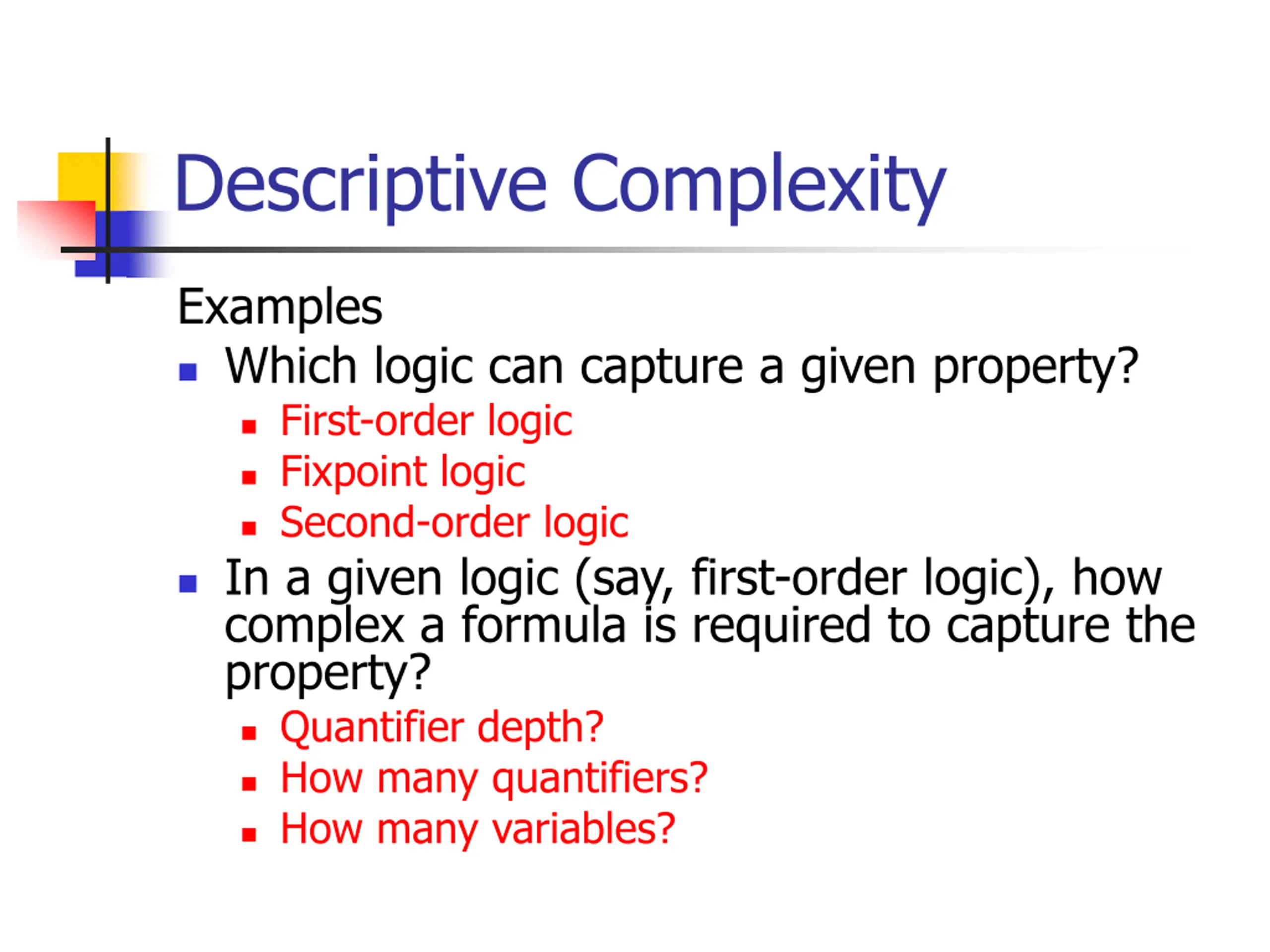 Descriptive Complexity

Examples

- Which logic can capture a given property?
  - First-order logic
  - Fixpoint logic
  - Second-order logic
- In a given logic (say, first-order logic), how complex a formula is required to capture the property?
  - Quantifier depth?
  - How many quantifiers?
  - How many variables?